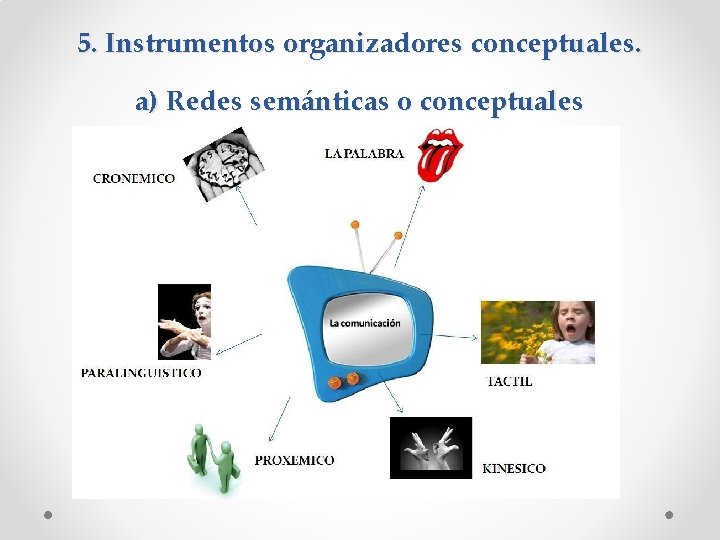 5. Instrumentos organizadores conceptuales.

a) Redes semánticas o conceptuales

CRONEMICO

LA PALABRA

La comunicación

PARALINGUISTICO

TACTIL

PROXEMICO

KINESICO